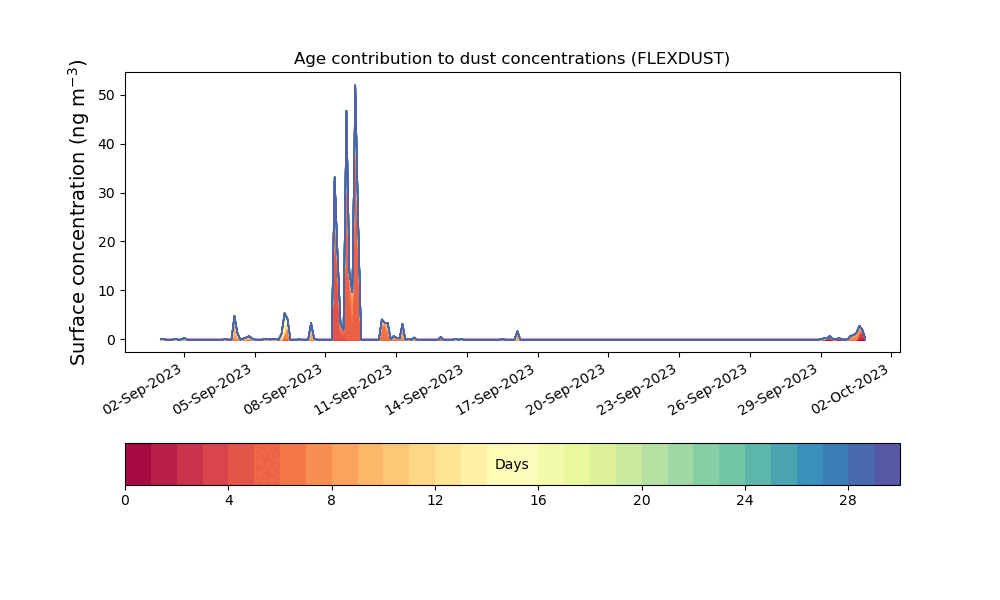 Age contribution to dust concentrations (FLEXDUST)

Surface concentration (ng m$^{-3}$)

50
40
30
20
10
0

02-Sep-2023
05-Sep-2023
08-Sep-2023
11-Sep-2023
14-Sep-2023
17-Sep-2023
20-Sep-2023
23-Sep-2023
26-Sep-2023
29-Sep-2023
02-Oct-2023

Days

0
4
8
12
16
20
24
28